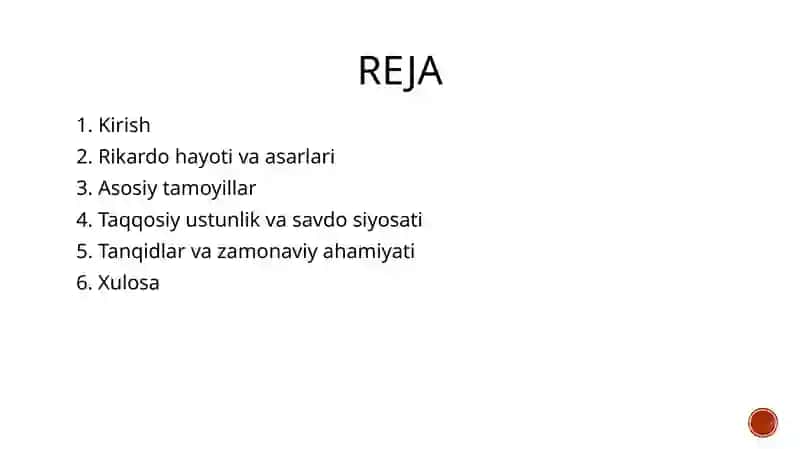 REJA

1. Kirish
2. Rikardo hayoti va asarlari
3. Asosiy tamoyillar
4. Taqqosiy ustunlik va savdo siyosati
5. Tanqidlar va zamonaviy ahamiyati
6. Xulosa